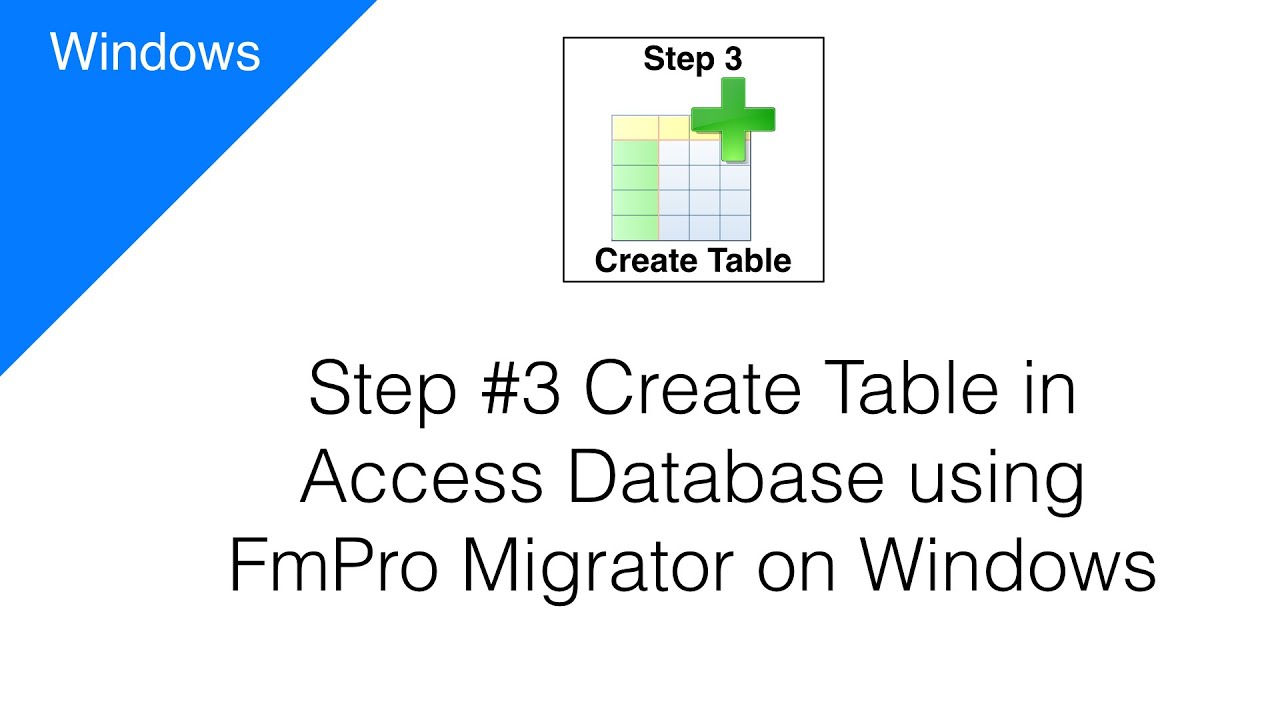 Windows

Step 3

Create Table

Step #3 Create Table in Access Database using FmPro Migrator on Windows